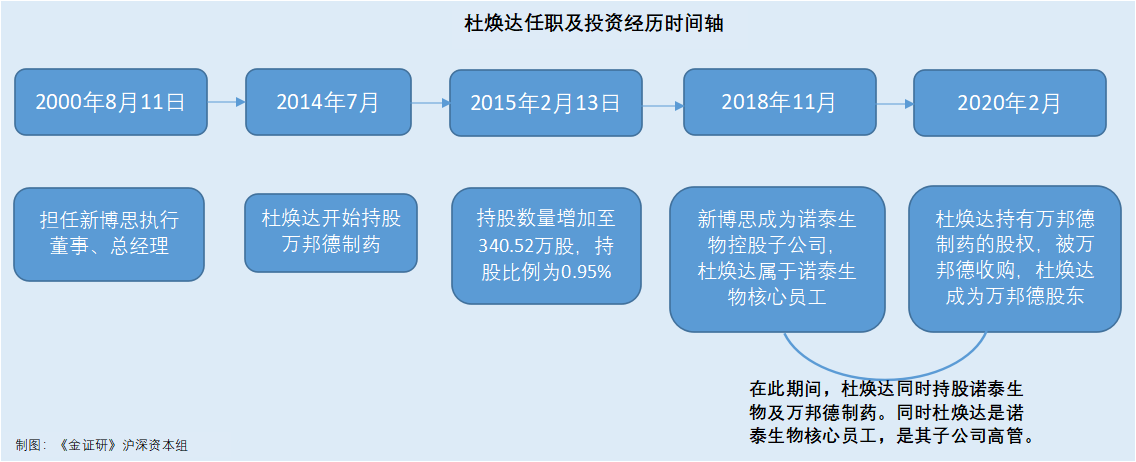 杜焕达任职及投资经历时间轴

2000年8月11日

2014年7月

2015年2月13日

2018年11月

2020年2月

担任新博思执行董事、总经理

杜焕达开始持股万邦德制药

持股数量增加至340.52万股，持股比例为0.95%

新博思成为诺泰生物控股子公司，杜焕达属于诺泰生物核心员工

杜焕达持有万邦德制药的股权，被万邦德收购，杜焕达成为万邦德股东

在此期间，杜焕达同时持股诺泰生物及万邦德制药。同时杜焕达是诺泰生物核心员工，是其子公司高管。

制图：《金证研》沪深资本组